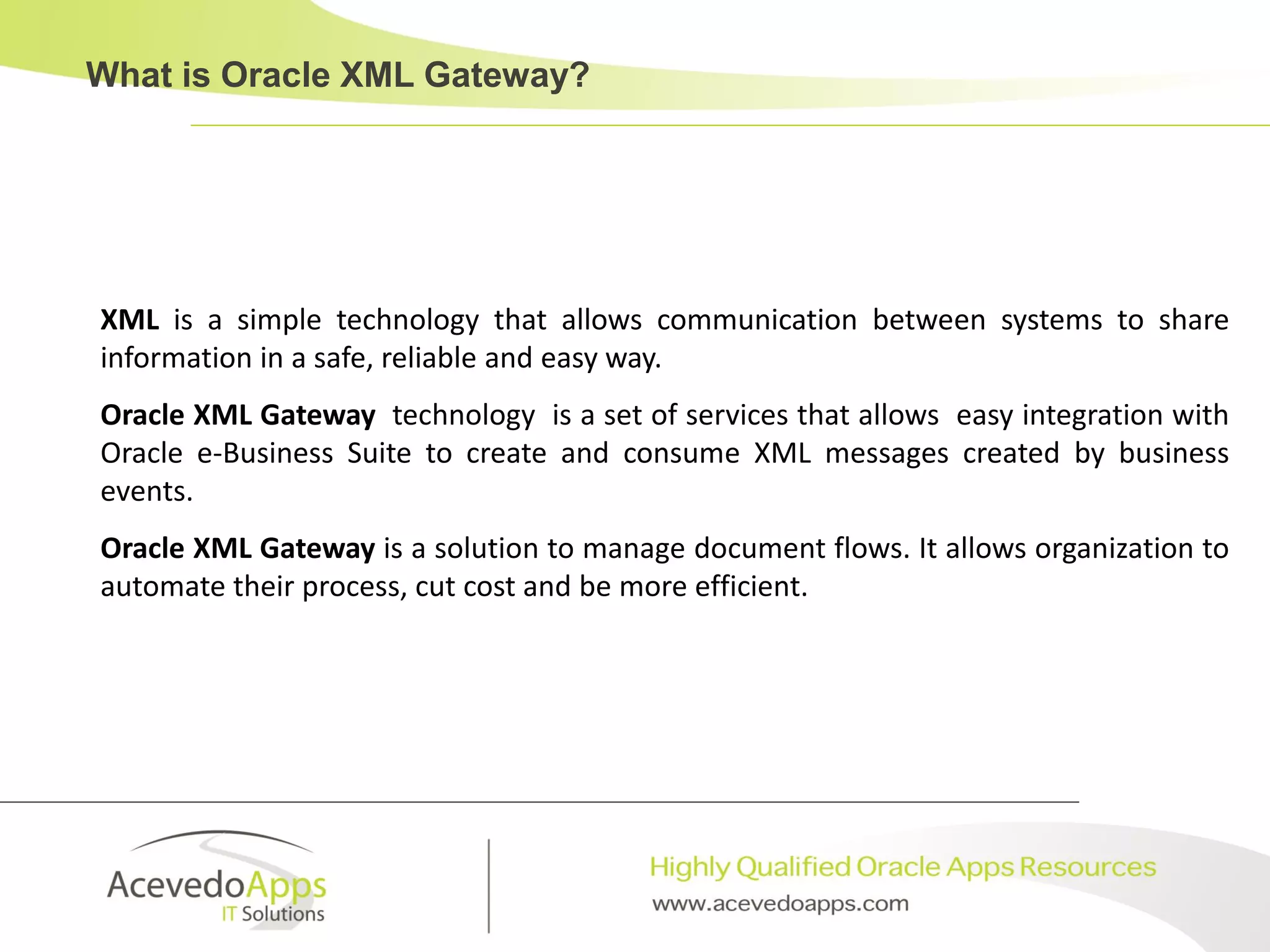 What is Oracle XML Gateway?

XML is a simple technology that allows communication between systems to share information in a safe, reliable and easy way.

Oracle XML Gateway technology is a set of services that allows easy integration with Oracle e-Business Suite to create and consume XML messages created by business events.

Oracle XML Gateway is a solution to manage document flows. It allows organization to automate their process, cut cost and be more efficient.

AcevedoApps
IT Solutions

Highly Qualified Oracle Apps Resources
www.acevedoapps.com